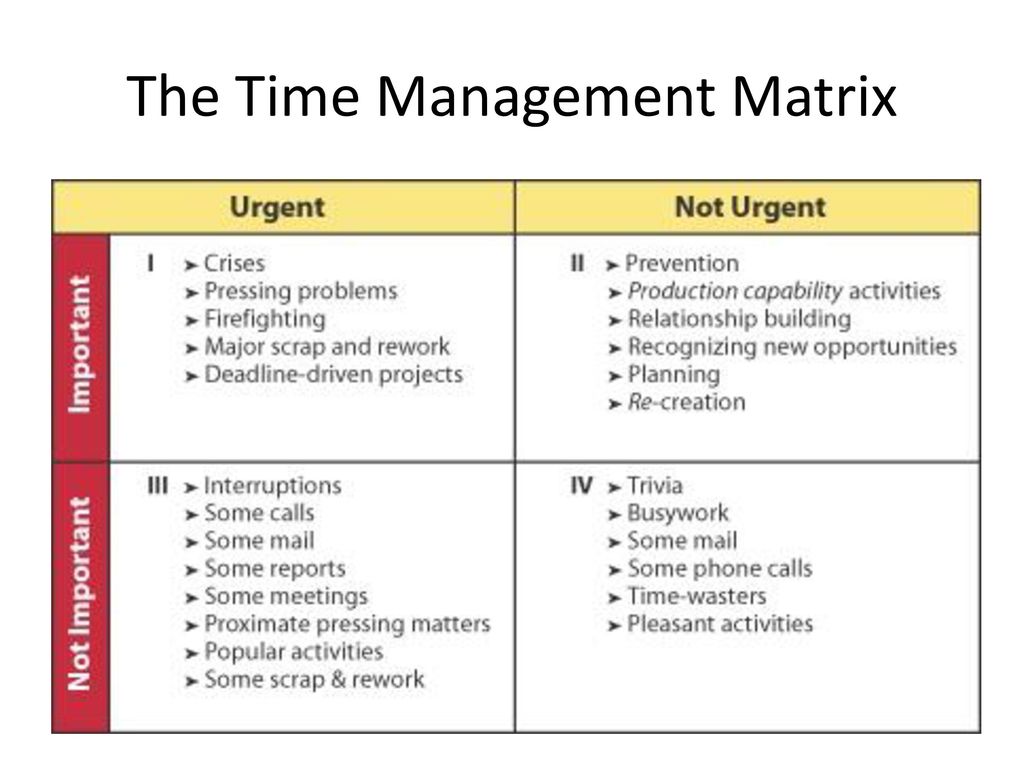 The Time Management Matrix

| | Urgent | Not Urgent |
|---|---|---|
| Important | I ➤ Crises ➤ Pressing problems ➤ Firefighting ➤ Major scrap and rework ➤ Deadline-driven projects | II ➤ Prevention ➤ Production capability activities ➤ Relationship building ➤ Recognizing new opportunities ➤ Planning ➤ Re-creation |
| Not Important | III ➤ Interruptions ➤ Some calls ➤ Some mail ➤ Some reports ➤ Some meetings ➤ Proximate pressing matters ➤ Popular activities ➤ Some scrap & rework | IV ➤ Trivia ➤ Busywork ➤ Some mail ➤ Some phone calls ➤ Time-wasters ➤ Pleasant activities |